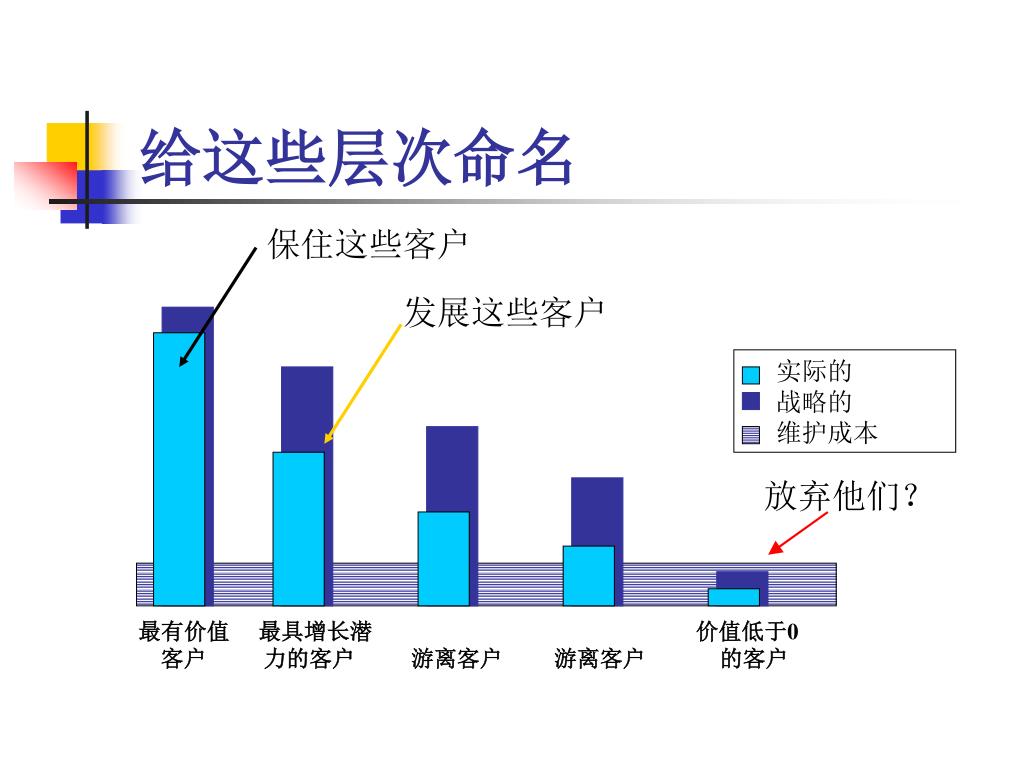 给这些层次命名

保住这些客户

发展这些客户

实际的
战略的
维护成本

放弃他们?

最有价值客户

最具增长潜力的客户

游离客户

游离客户

价值低于0的客户